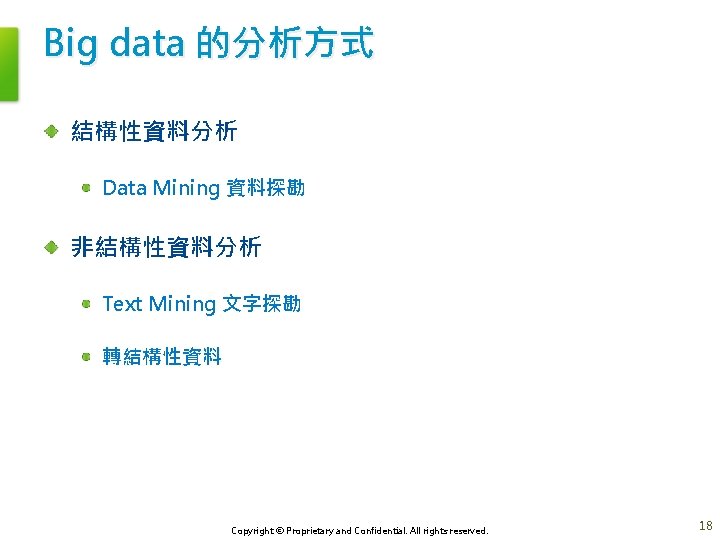 Big data 的分析方式

結構性資料分析

Data Mining 資料探勘

非結構性資料分析

Text Mining 文字探勘

轉結構性資料

Copyright © Proprietary and Confidential. All rights reserved.

18